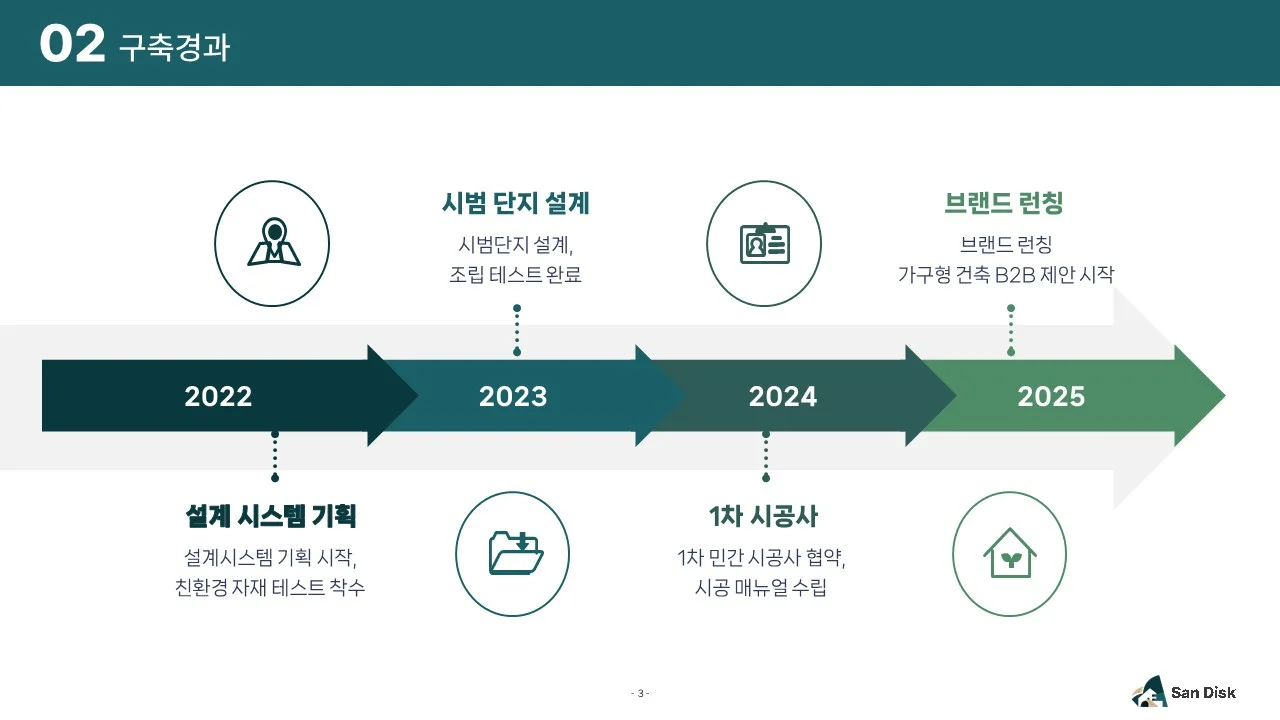 02 구축경과

시범 단지 설계

시범단지 설계, 조립 테스트 완료

브랜드 런칭

브랜드 런칭 가구형 건축 B2B 제안 시작

2022

2023

2024

2025

설계 시스템 기획

설계시스템 기획 시작, 친환경 자재 테스트 착수

1차 시공사

1차 민간 시공사 협약, 시공 매뉴얼 수립

- 3 -

San Disk